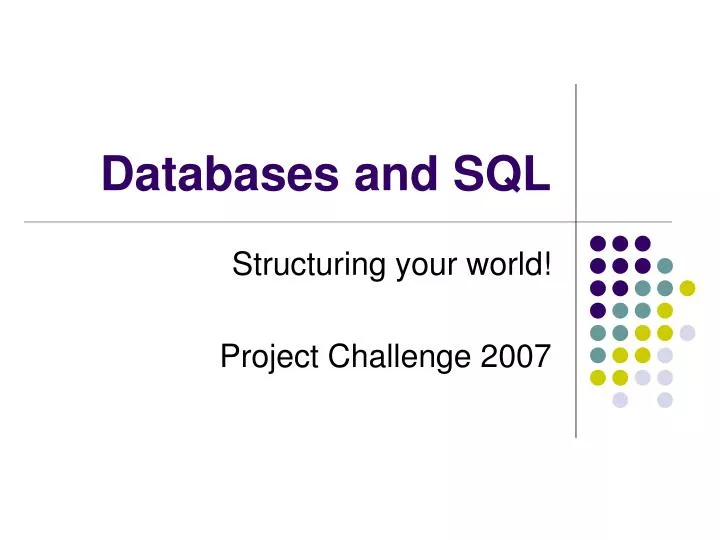 Databases and SQL

Structuring your world!

Project Challenge 2007